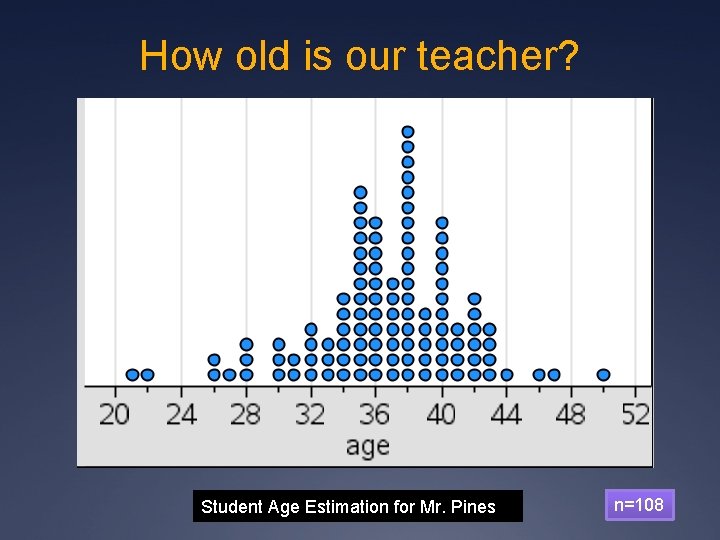 How old is our teacher?

20 24 28 32 36 40 44 48 52
age

Student Age Estimation for Mr. Pines

n=108